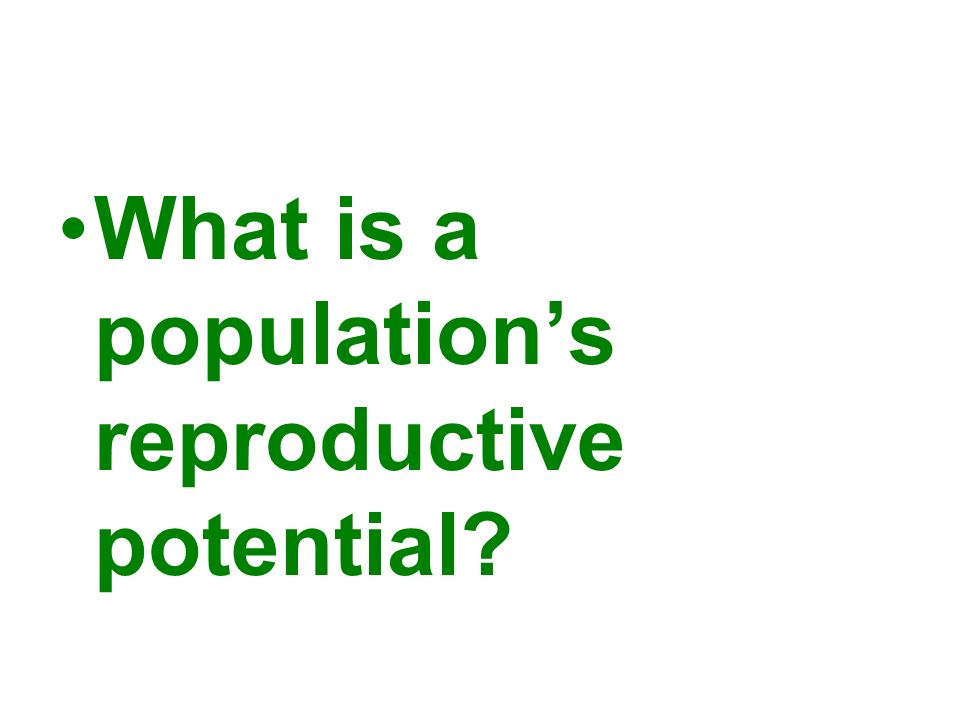 • What is a population’s reproductive potential?